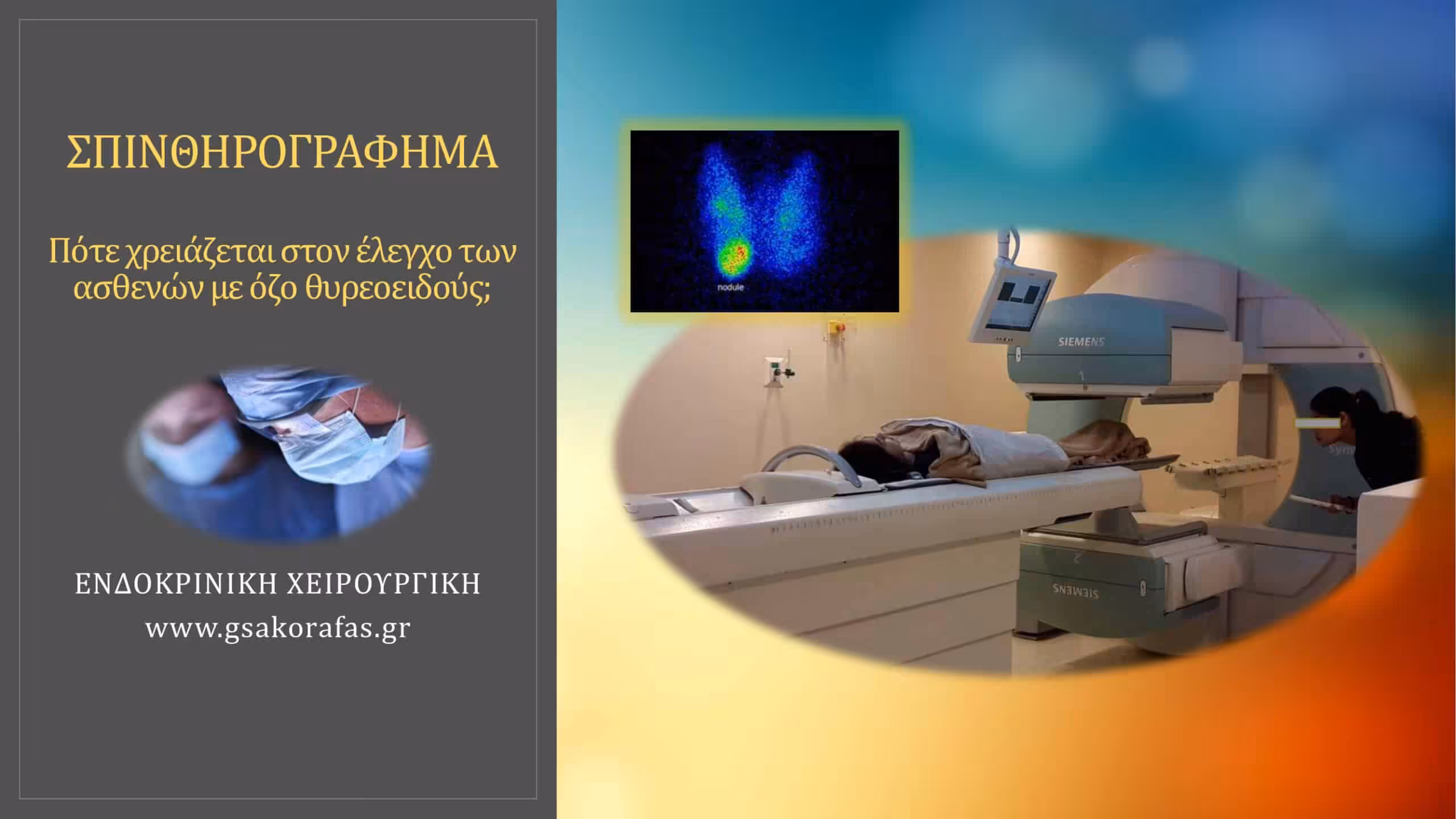 ΣΠΙΝΘΗΡΟΓΡΑΦΗΜΑ

Πότε χρειάζεται στον έλεγχο των ασθενών με όζο θυρεοειδούς;

ΕΝΔΟΚΡΙΝΙΚΗ ΧΕΙΡΟΥΡΓΙΚΗ
www.gsakorafas.gr

nodule

SIEMENS

SIEMENS